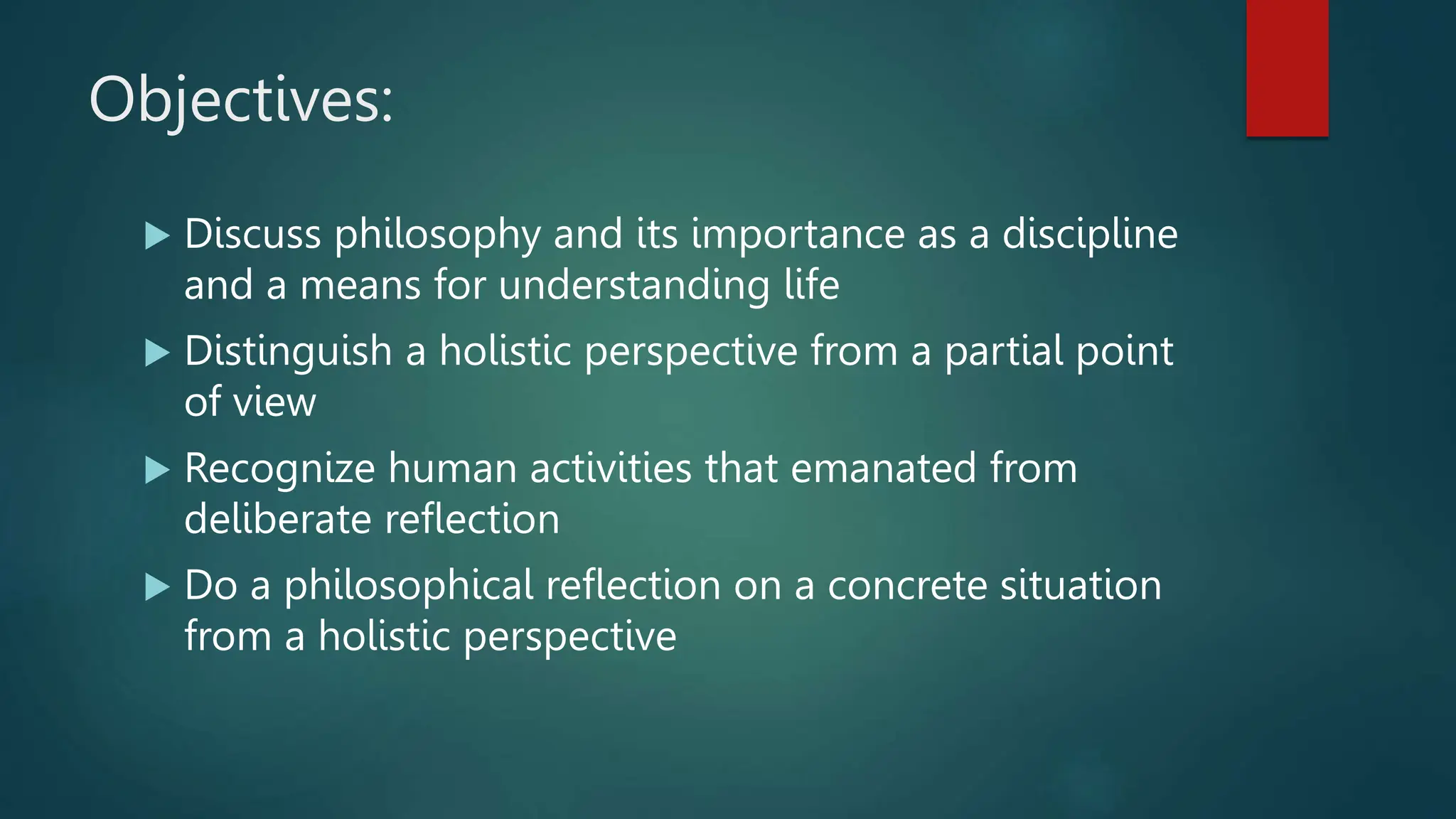 Objectives:

▶ Discuss philosophy and its importance as a discipline and a means for understanding life

▶ Distinguish a holistic perspective from a partial point of view

▶ Recognize human activities that emanated from deliberate reflection

▶ Do a philosophical reflection on a concrete situation from a holistic perspective